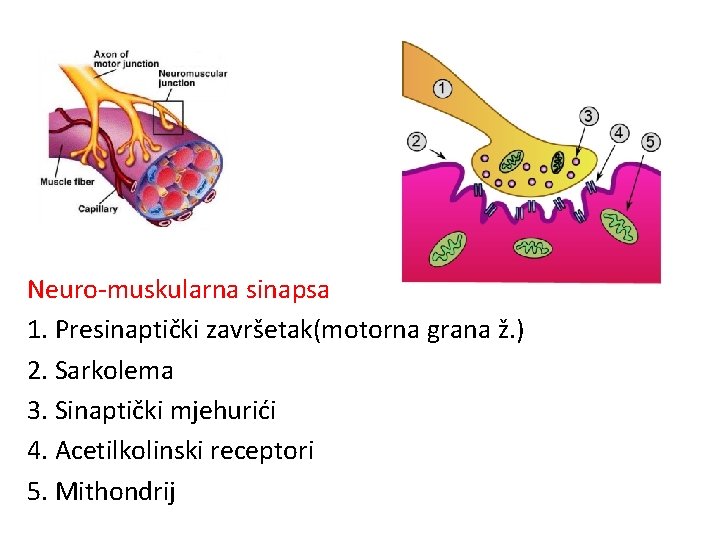 Axon of motor junction
Neuromuscular junction
Muscle fiber
Capillary

1
2
3
4
5

Neuro-muskularna sinapsa
1. Presinaptički završetak(motorna grana ž.)
2. Sarkolema
3. Sinaptički mjehurići
4. Acetilkolinski receptori
5. Mithondrij